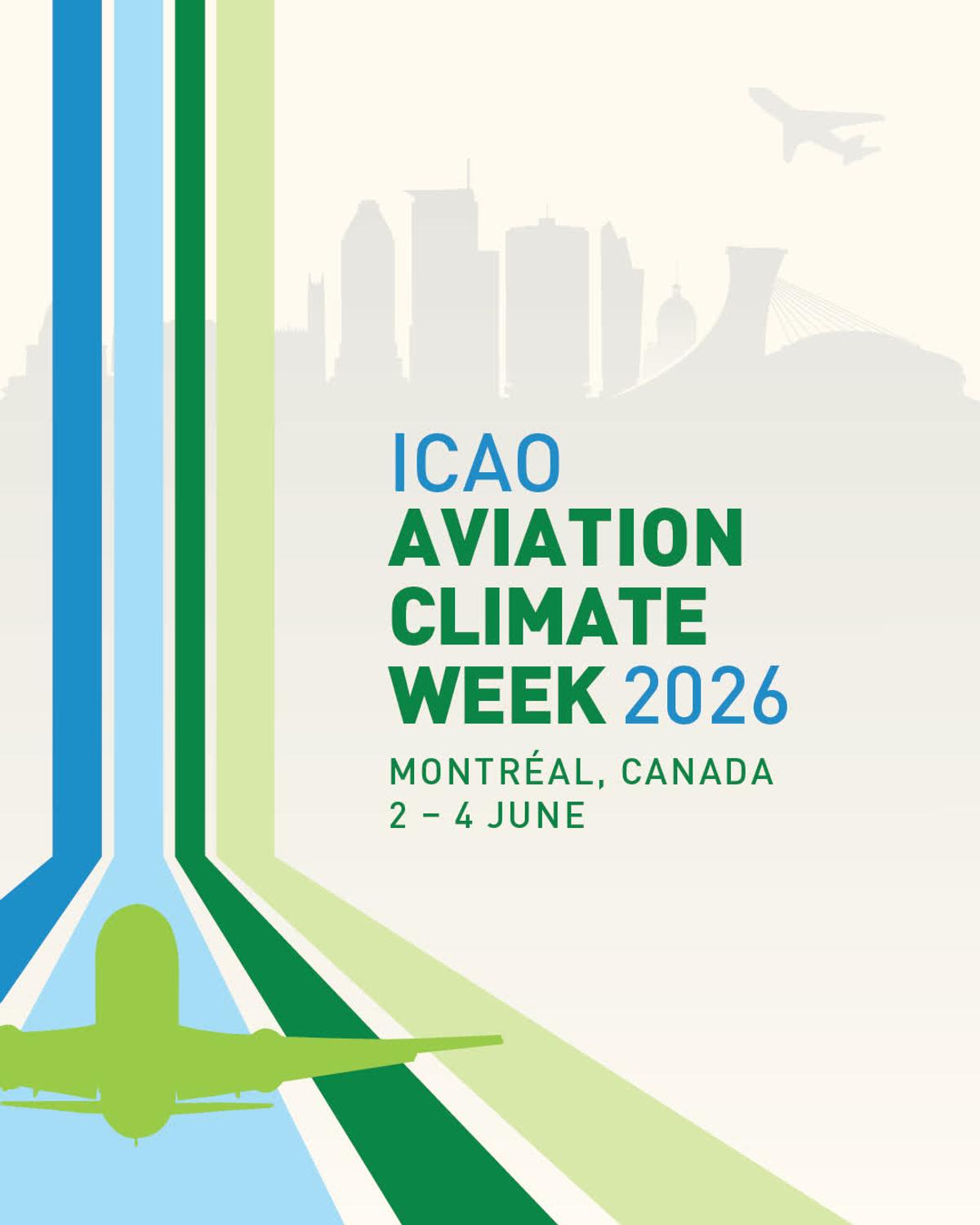 ICAO
AVIATION
CLIMATE
WEEK 2026

MONTRÉAL, CANADA
2 – 4 JUNE